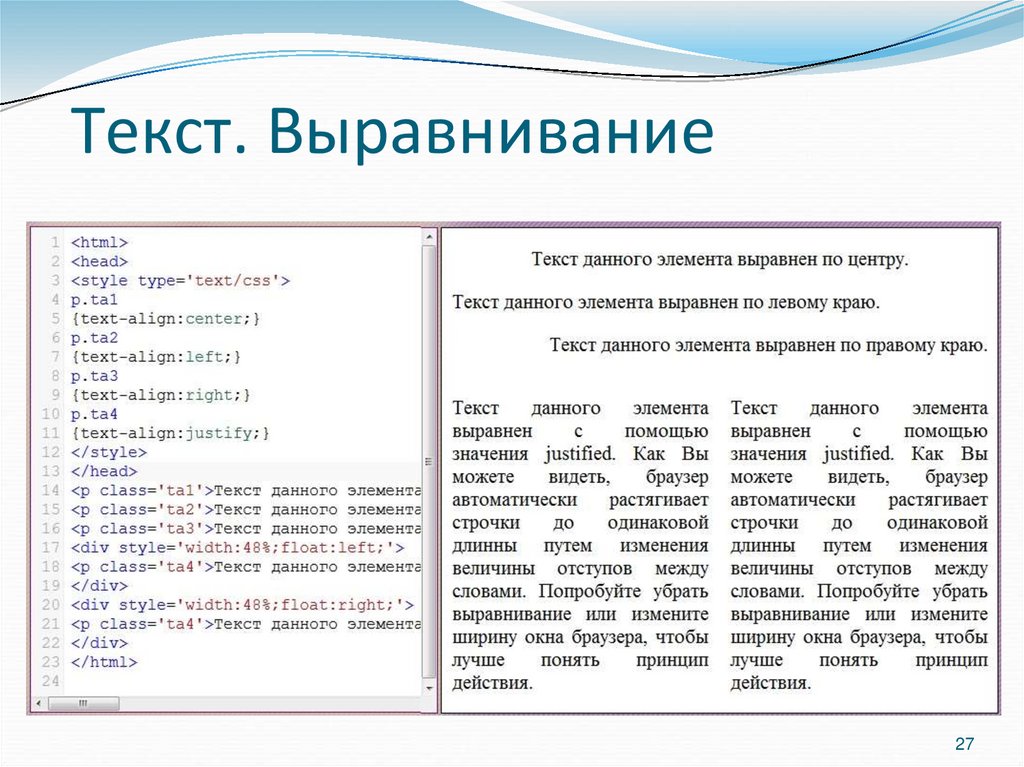 Текст. Выравнивание

1 <html>
2 <head>
3 <style type='text/css'>
4 p.ta1
5 {text-align:center;}
6 p.ta2
7 {text-align:left;}
8 p.ta3
9 {text-align:right;}
10 p.ta4
11 {text-align:justify;}
12 </style>
13 </head>
14 <p class='ta1'>Текст данного элемента
15 <p class='ta2'>Текст данного элемента
16 <p class='ta3'>Текст данного элемента
17 <div style='width:48%;float:left;'>
18 <p class='ta4'>Текст данного элемента
19 </div>
20 <div style='width:48%;float:right;'>
21 <p class='ta4'>Текст данного элемента
22 </div>
23 </html>
24

Текст данного элемента выравнен по центру.

Текст данного элемента выравнен по левому краю.

Текст данного элемента выравнен по правому краю.

Текст данного элемента выравнен с помощью значения justified. Как Вы можете видеть, браузер автоматически растягивает строчки до одинаковой длинны путем изменения величины отступов между словами. Попробуйте убрать выравнивание или измените ширину окна браузера, чтобы лучше понять принцип действия.

Текст данного элемента выравнен с помощью значения justified. Как Вы можете видеть, браузер автоматически растягивает строчки до одинаковой длинны путем изменения величины отступов между словами. Попробуйте убрать выравнивание или измените ширину окна браузера, чтобы лучше понять принцип действия.

27